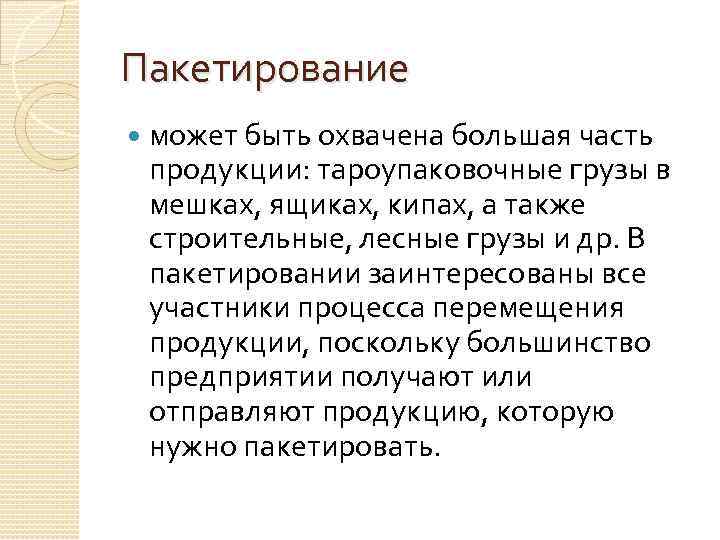 Пакетирование

может быть охвачена большая часть продукции: тароупаковочные грузы в мешках, ящиках, кипах, а также строительные, лесные грузы и др. В пакетировании заинтересованы все участники процесса перемещения продукции, поскольку большинство предприятии получают или отправляют продукцию, которую нужно пакетировать.